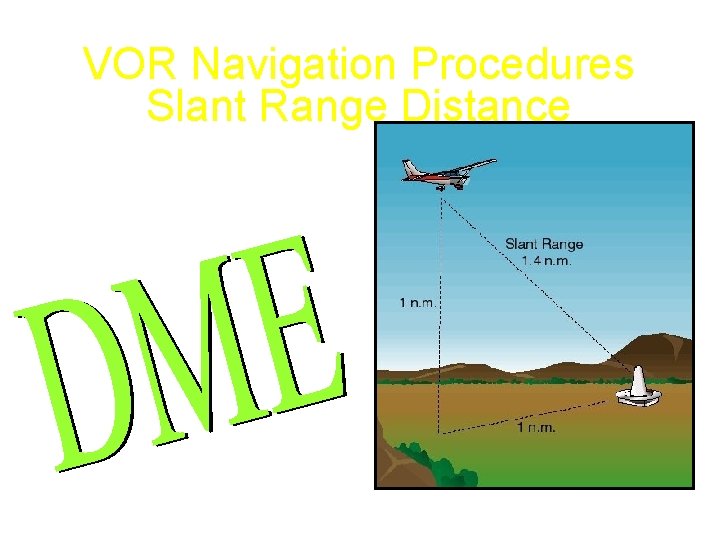 VOR Navigation Procedures
Slant Range Distance

DME

Slant Range
1.4 n.m.

1 n.m.

1 n.m.